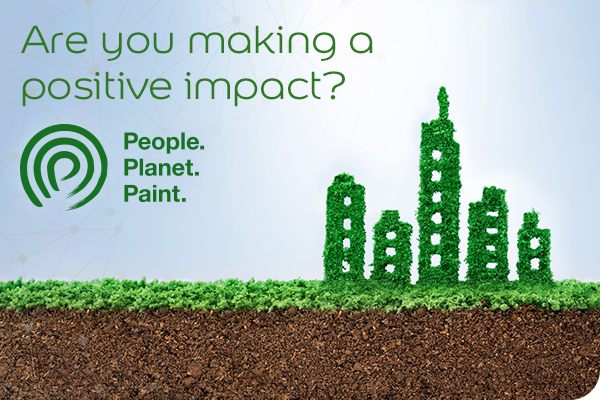 Are you making a positive impact?

People.
Planet.
Paint.